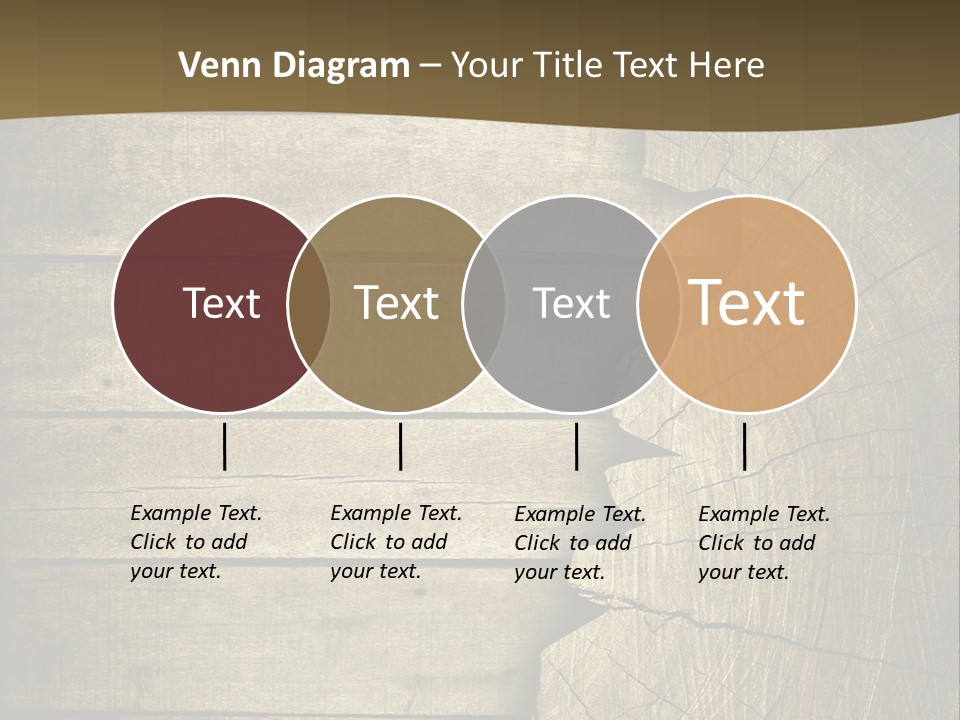 Venn Diagram – Your Title Text Here

Text

Text

Text

Text

Example Text. Click to add your text.

Example Text. Click to add your text.

Example Text. Click to add your text.

Example Text. Click to add your text.